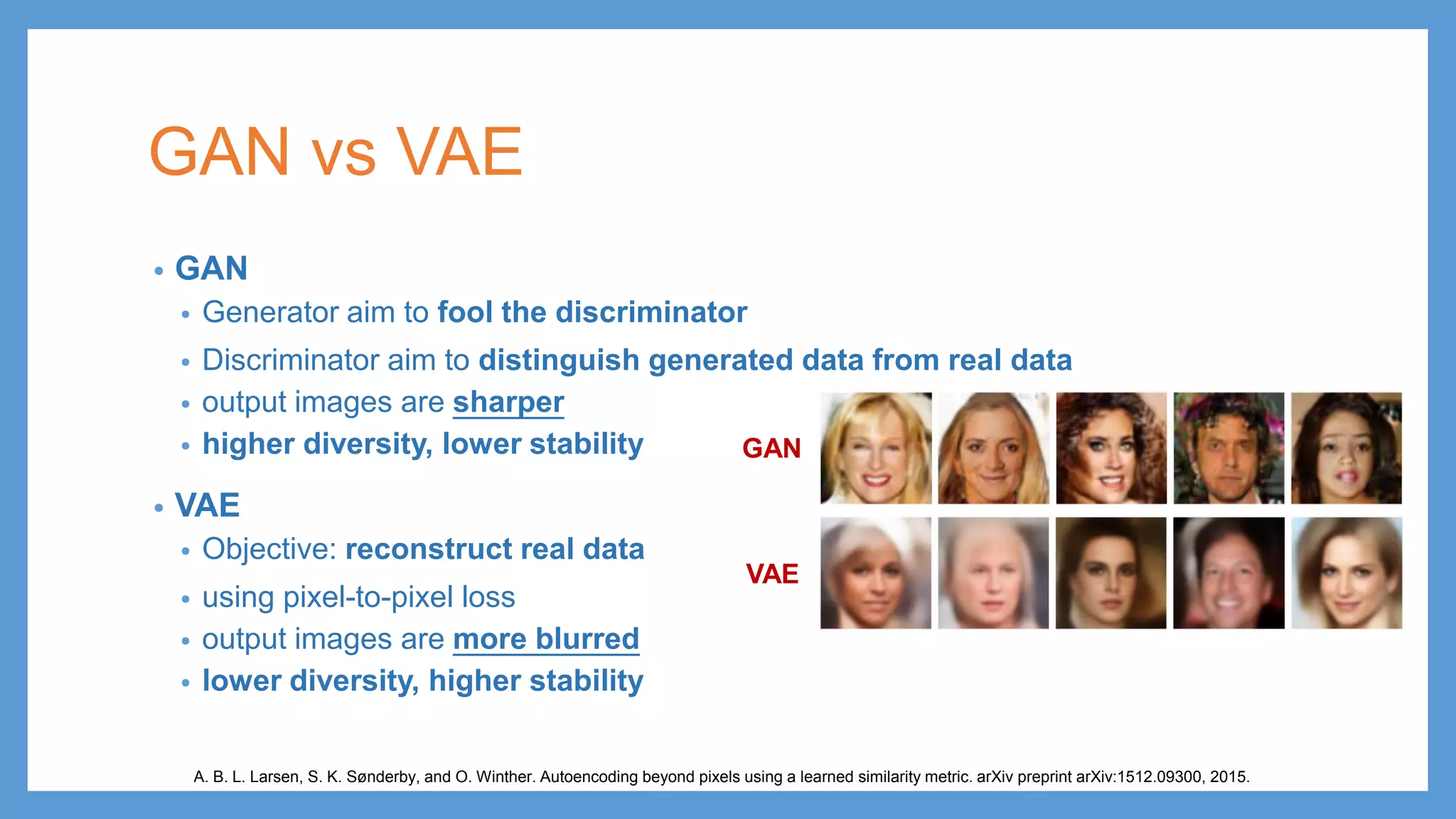 GAN vs VAE

• GAN
  • Generator aim to fool the discriminator
  • Discriminator aim to distinguish generated data from real data
  • output images are sharper
  • higher diversity, lower stability
• VAE
  • Objective: reconstruct real data
  • using pixel-to-pixel loss
  • output images are more blurred
  • lower diversity, higher stability

GAN

VAE

A. B. L. Larsen, S. K. Sønderby, and O. Winther. Autoencoding beyond pixels using a learned similarity metric. arXiv preprint arXiv:1512.09300, 2015.